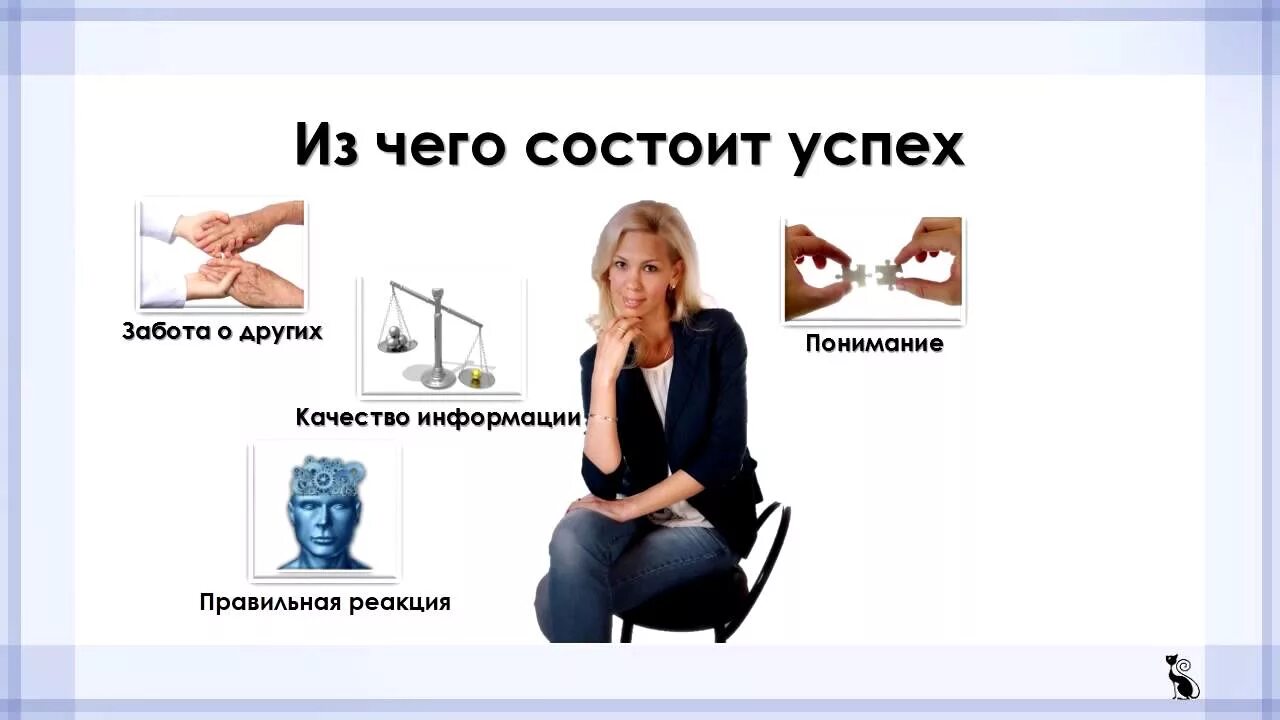 Из чего состоит успех

Забота о других

Качество информации

Понимание

Правильная реакция